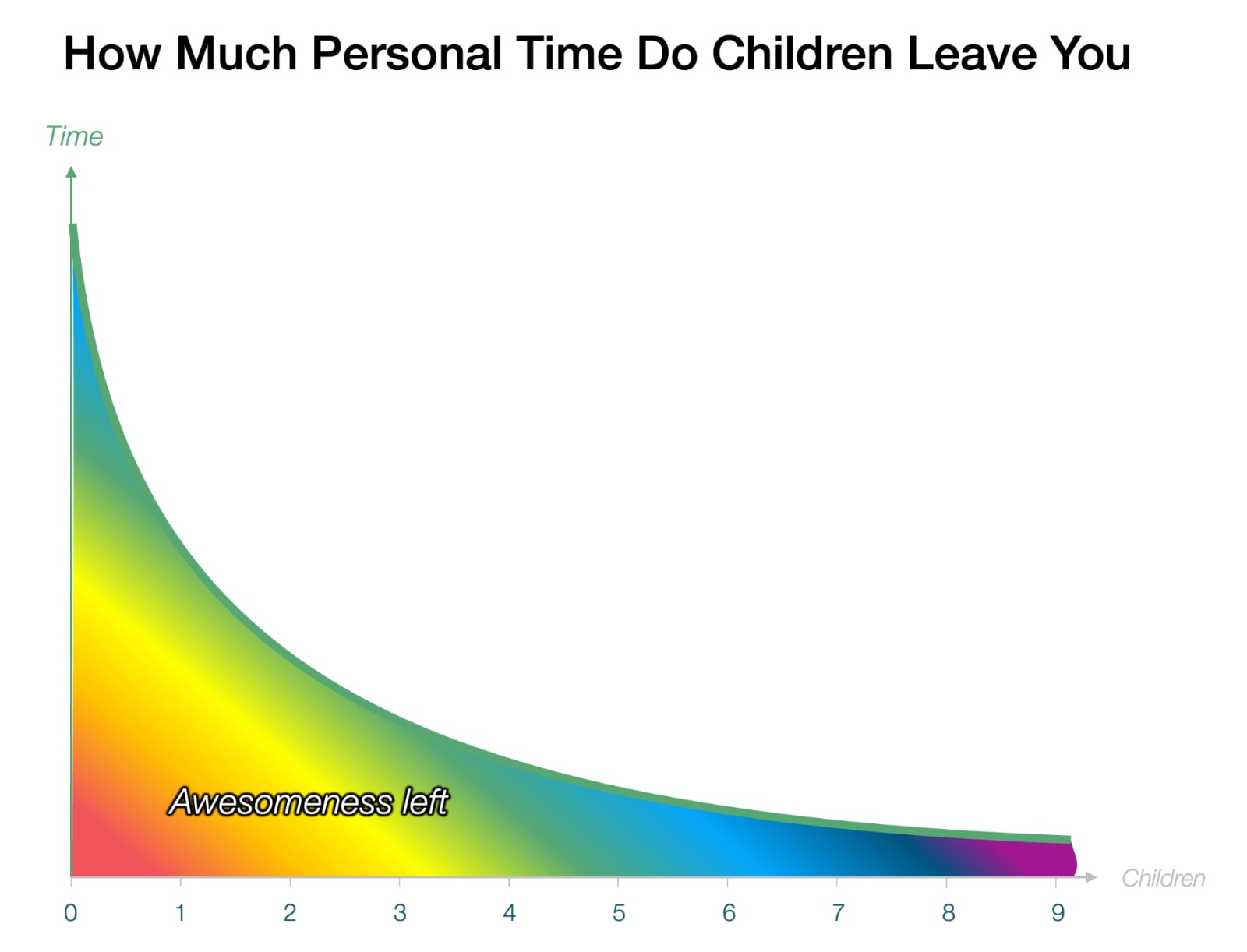 How Much Personal Time Do Children Leave You

Time

Awesomeness left

Children

0 1 2 3 4 5 6 7 8 9